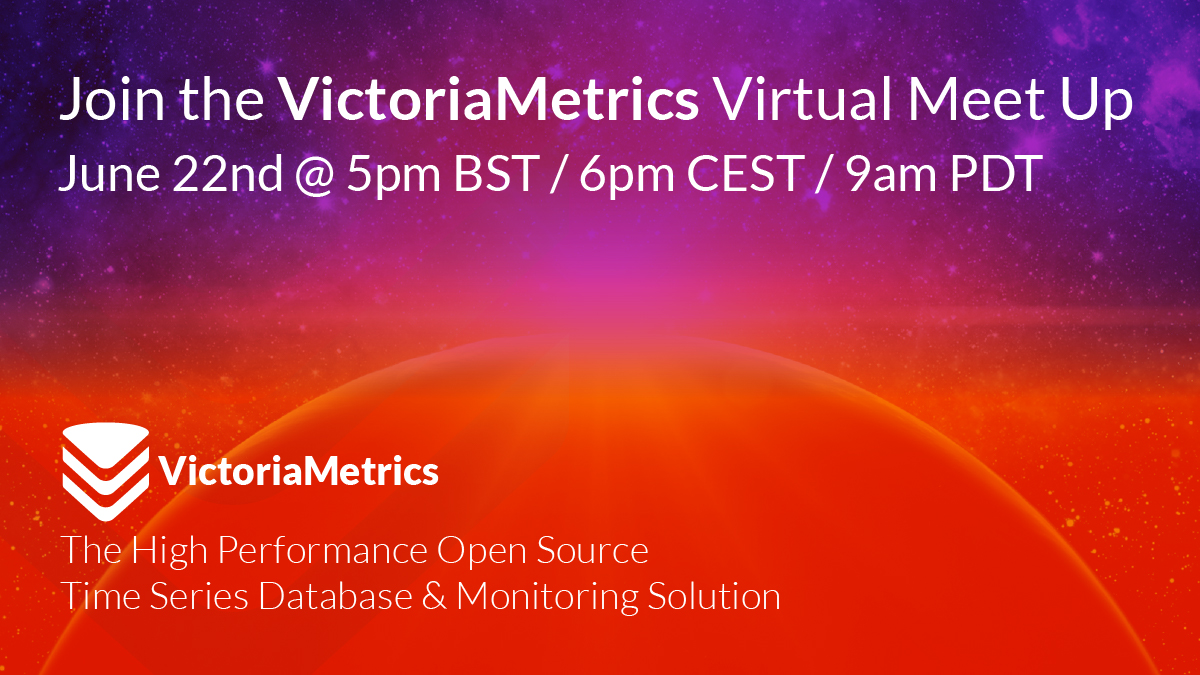 Join the VictoriaMetrics Virtual Meet Up
June 22nd @ 5pm BST / 6pm CEST / 9am PDT

VictoriaMetrics

The High Performance Open Source Time Series Database & Monitoring Solution